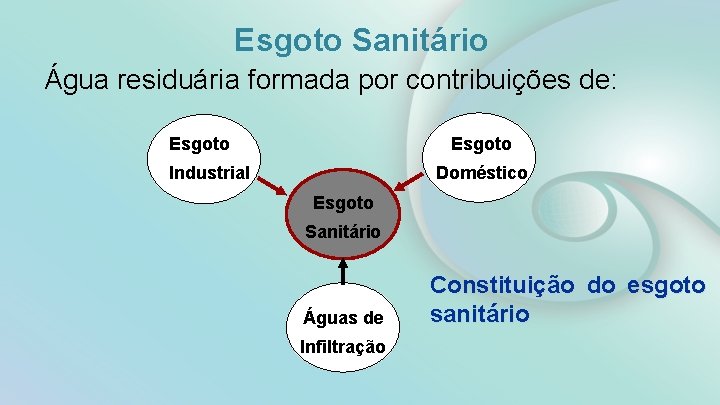 Esgoto Sanitário

Água residuária formada por contribuições de:

Esgoto Industrial

Esgoto Doméstico

Esgoto Sanitário

Águas de Infiltração

Constituição do esgoto sanitário